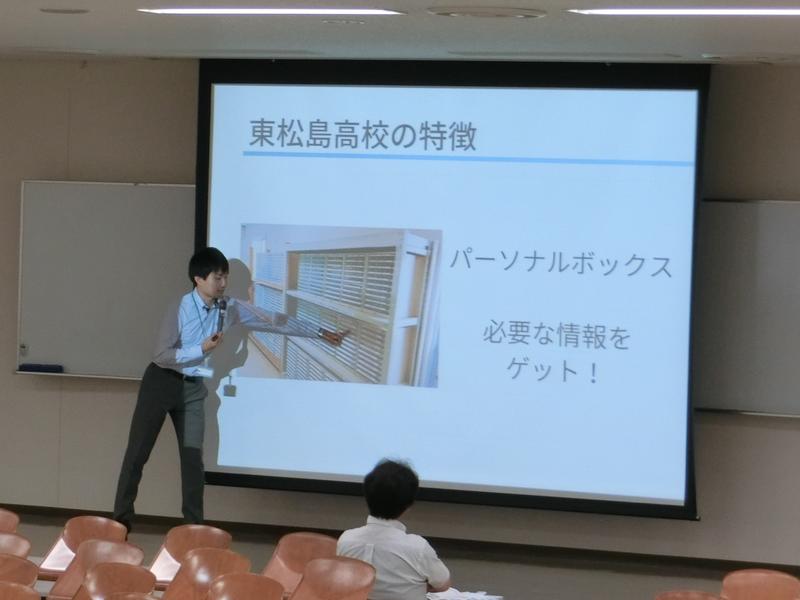 東松島高校の特徴

パーソナルボックス

必要な情報を
ゲット！